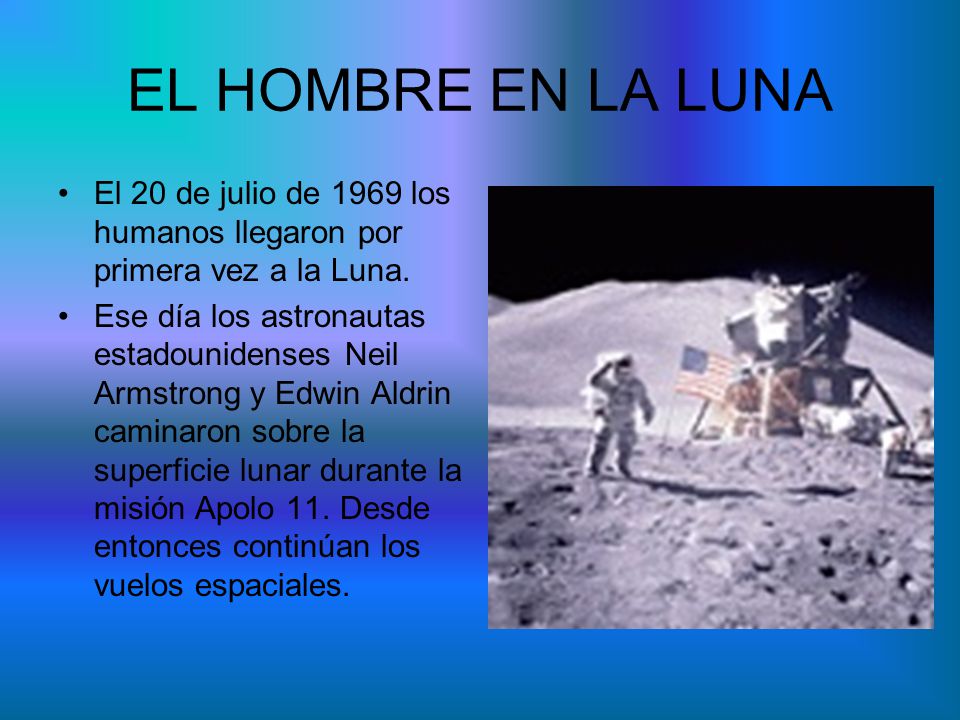 EL HOMBRE EN LA LUNA

• El 20 de julio de 1969 los humanos llegaron por primera vez a la Luna.

• Ese día los astronautas estadounidenses Neil Armstrong y Edwin Aldrin caminaron sobre la superficie lunar durante la misión Apolo 11. Desde entonces continúan los vuelos espaciales.